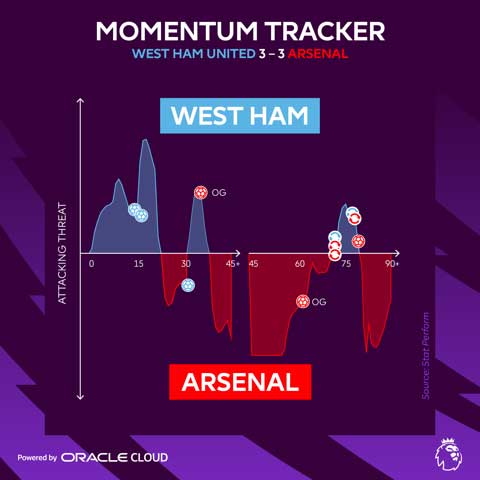 MOMENTUM TRACKER
WEST HAM UNITED 3 – 3 ARSENAL

WEST HAM

ATTACKING THREAT

OG

0 15 30 45+ 45 60 75 90+

OG

ARSENAL

Source: Stat Perform

Powered by ORACLE CLOUD